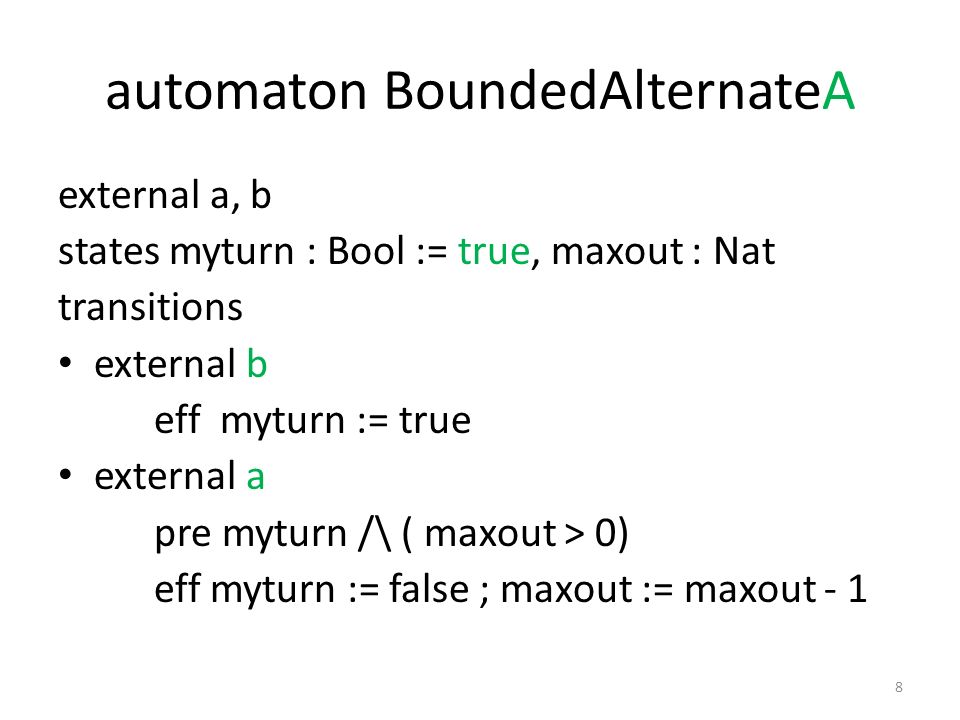 automaton BoundedAlternateA

external a, b
states myturn : Bool := true, maxout : Nat
transitions
• external b
eff myturn := true
• external a
pre myturn /\ ( maxout > 0)
eff myturn := false ; maxout := maxout - 1

8